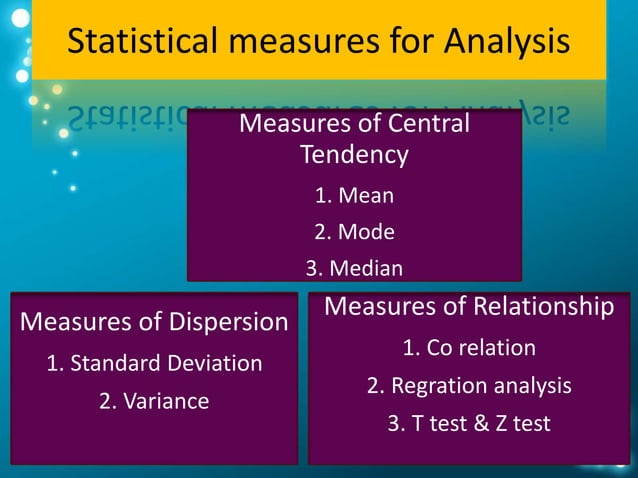 Statistical measures for Analysis

Measures of Central Tendency

1. Mean

2. Mode

3. Median

Measures of Dispersion

1. Standard Deviation

2. Variance

Measures of Relationship

1. Co relation

2. Regration analysis

3. T test & Z test